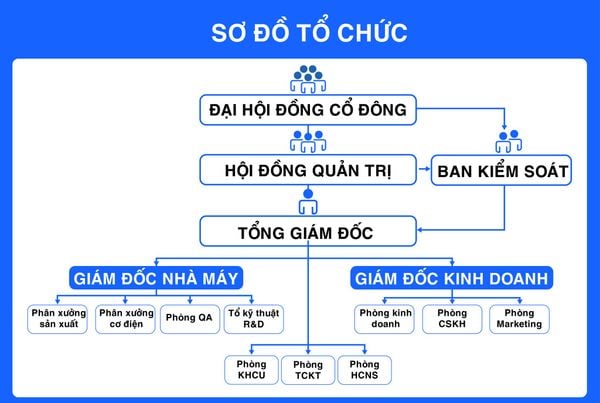 SƠ ĐỒ TỔ CHỨC

ĐẠI HỘI ĐỒNG CỔ ĐÔNG

HỘI ĐỒNG QUẢN TRỊ

BAN KIỂM SOÁT

TỔNG GIÁM ĐỐC

GIÁM ĐỐC NHÀ MÁY

GIÁM ĐỐC KINH DOANH

Phân xưởng sản xuất

Phân xưởng cơ điện

Phòng QA

Tổ kỹ thuật R&D

Phòng kinh doanh

Phòng CSKH

Phòng Marketing

Phòng KHCU

Phòng TCKT

Phòng HCNS